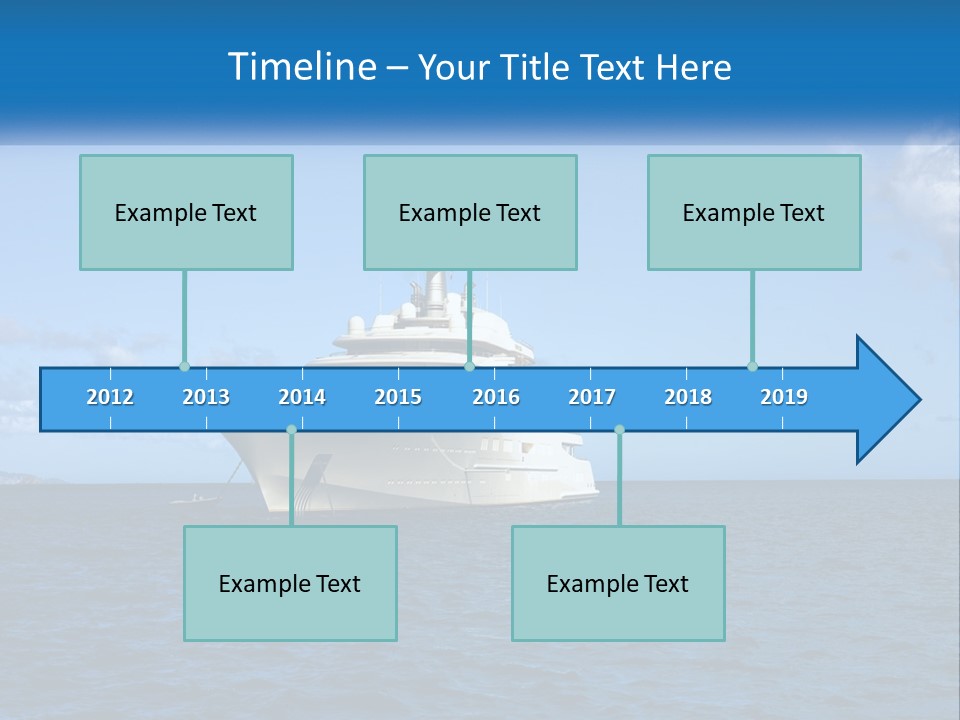 Timeline – Your Title Text Here

Example Text

Example Text

Example Text

2012 2013 2014 2015 2016 2017 2018 2019

Example Text

Example Text